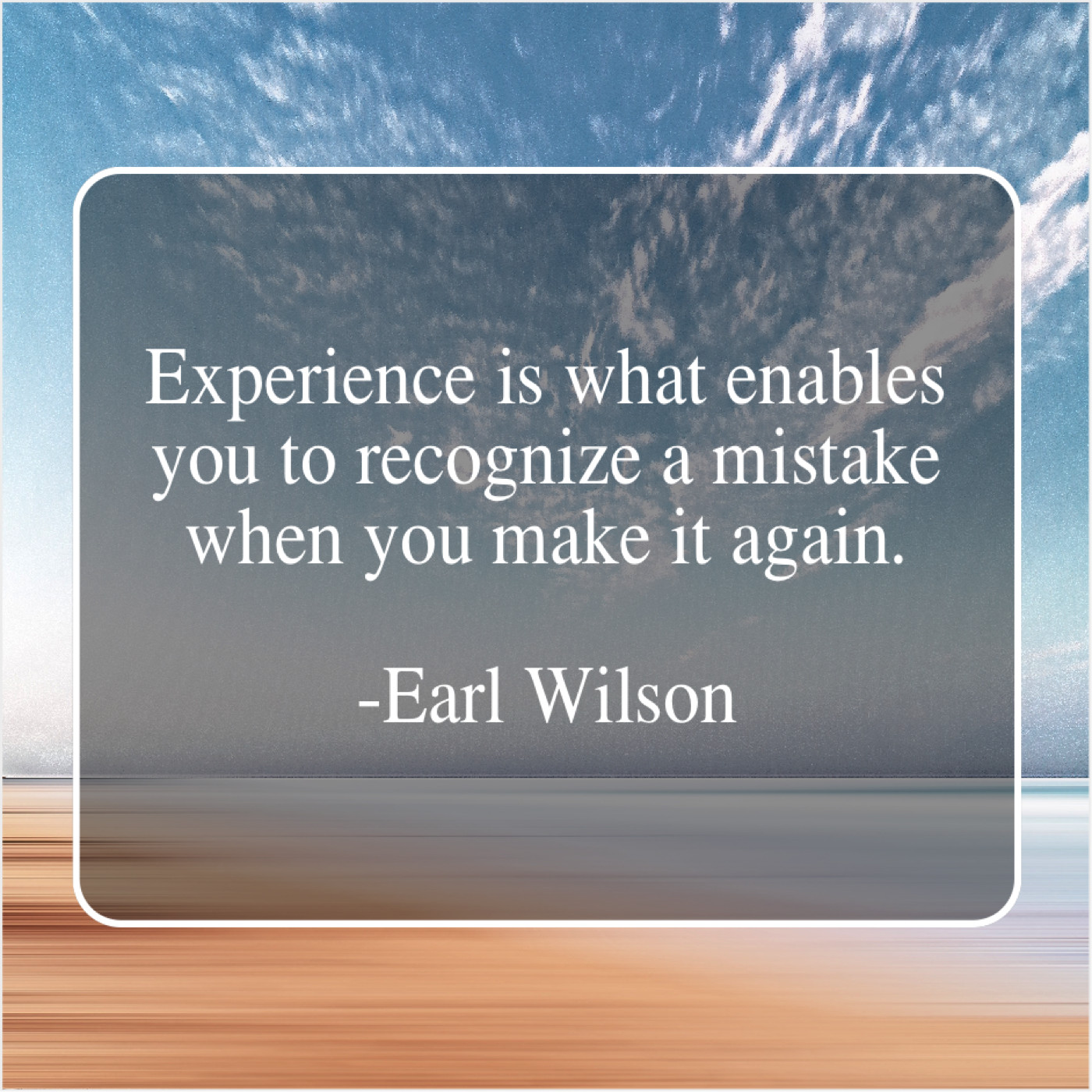 Experience is what enables you to recognize a mistake when you make it again.

-Earl Wilson